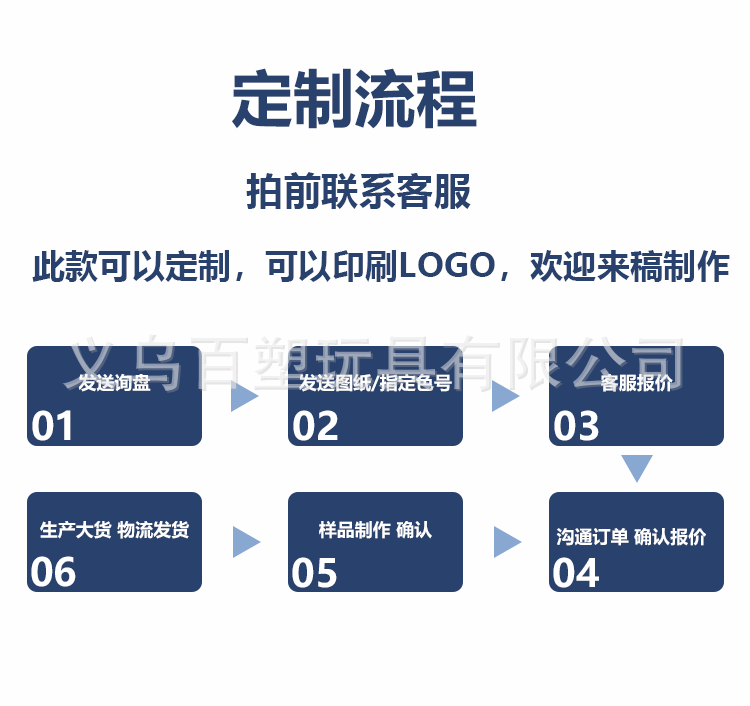 定制流程

拍前联系客服

此款可以定制，可以印刷LOGO，欢迎来稿制作

义乌百塑玩具有限公司

发送询盘
01

发送图纸/指定色号
02

客服报价
03

沟通订单 确认报价
04

样品制作 确认
05

生产大货 物流发货
06